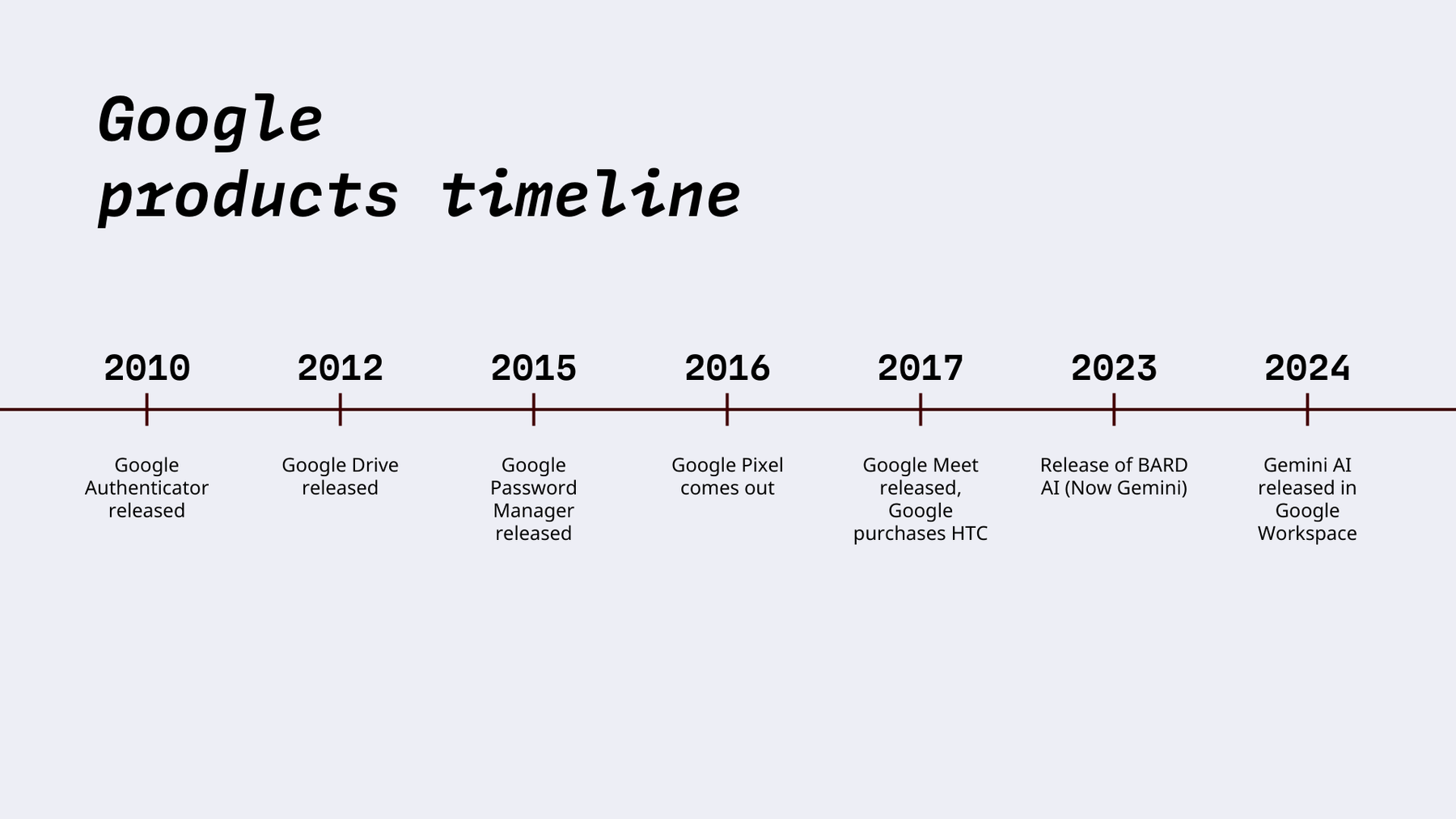 Google products timeline

2010

Google Authenticator released

2012

Google Drive released

2015

Google Password Manager released

2016

Google Pixel comes out

2017

Google Meet released, Google purchases HTC

2023

Release of BARD AI (Now Gemini)

2024

Gemini AI released in Google Workspace